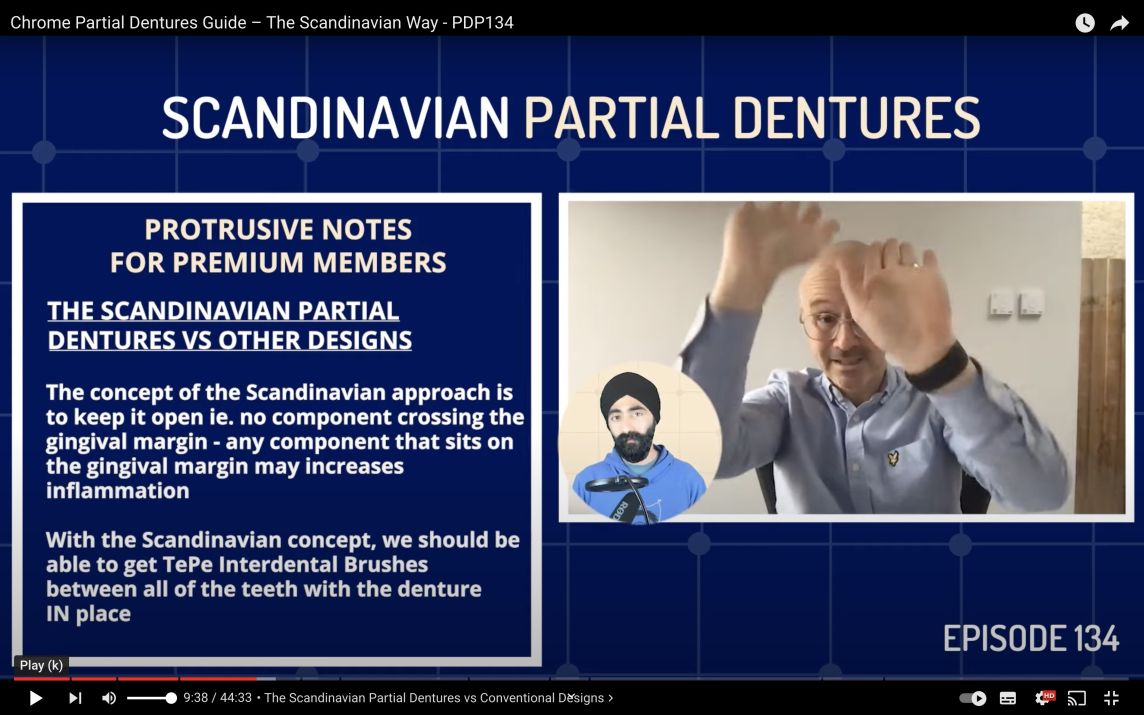 Chrome Partial Dentures Guide – The Scandinavian Way - PDP134

SCANDINAVIAN PARTIAL DENTURES

PROTRUSIVE NOTES FOR PREMIUM MEMBERS

THE SCANDINAVIAN PARTIAL DENTURES VS OTHER DESIGNS

The concept of the Scandinavian approach is to keep it open ie. no component crossing the gingival margin - any component that sits on the gingival margin may increases inflammation

With the Scandinavian concept, we should be able to get TePe Interdental Brushes between all of the teeth with the denture IN place

EPISODE 134

Play (k)

9:38 / 44:33 • The Scandinavian Partial Dentures vs Conventional Designs ›

HD